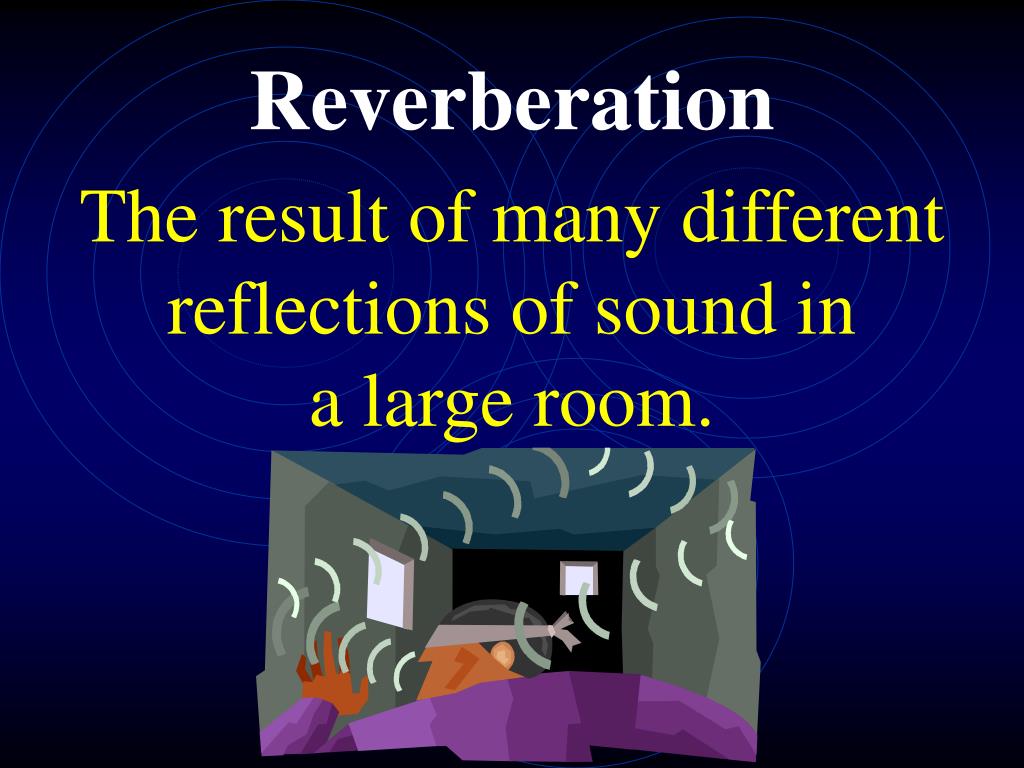 Reverberation

The result of many different reflections of sound in a large room.